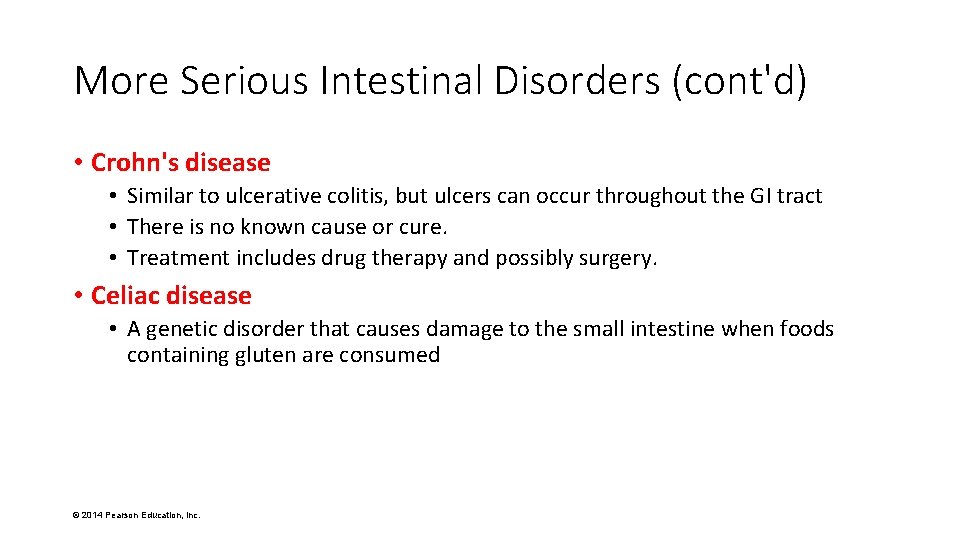 More Serious Intestinal Disorders (cont'd)

• Crohn's disease
  • Similar to ulcerative colitis, but ulcers can occur throughout the GI tract
  • There is no known cause or cure.
  • Treatment includes drug therapy and possibly surgery.

• Celiac disease
  • A genetic disorder that causes damage to the small intestine when foods containing gluten are consumed

© 2014 Pearson Education, Inc.